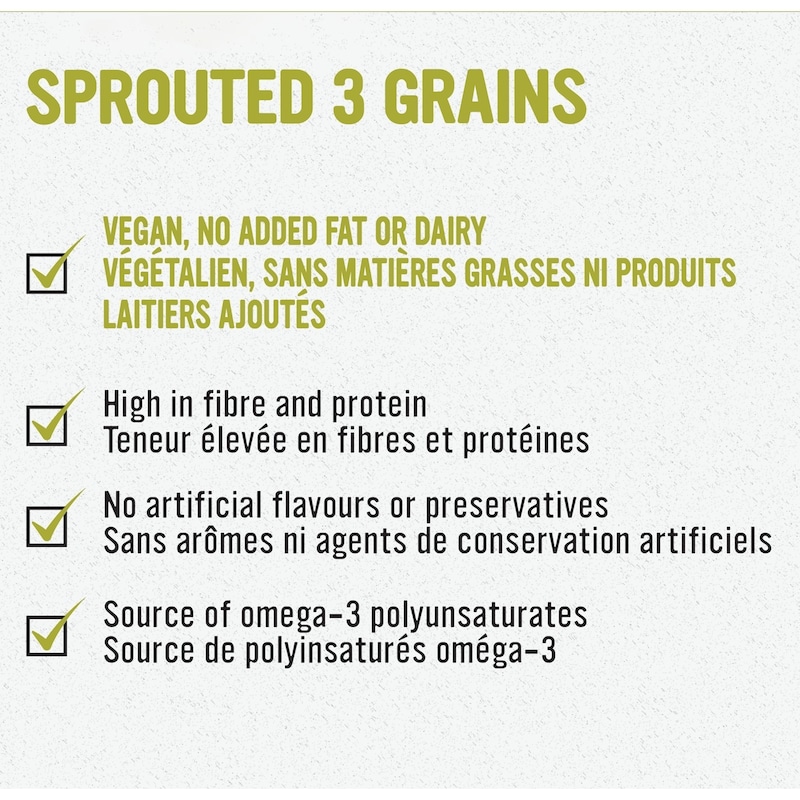 SPROUTED 3 GRAINS

VEGAN, NO ADDED FAT OR DAIRY
VÉGÉTALIEN, SANS MATIÈRES GRASSES NI PRODUITS LAITIERS AJOUTÉS

High in fibre and protein
Teneur élevée en fibres et protéines

No artificial flavours or preservatives
Sans arômes ni agents de conservation artificiels

Source of omega-3 polyunsaturates
Source de polyinsaturés oméga-3